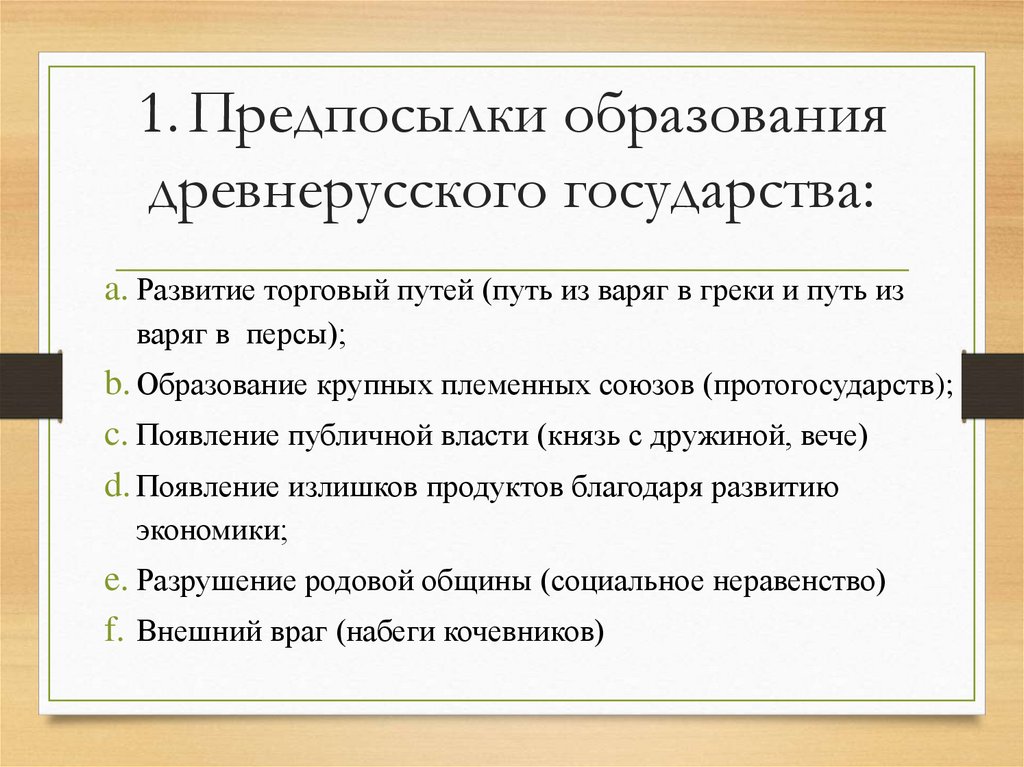 1. Предпосылки образования древнерусского государства:

a. Развитие торговый путей (путь из варяг в греки и путь из варяг в персы);
b. Образование крупных племенных союзов (протогосударств);
c. Появление публичной власти (князь с дружиной, вече)
d. Появление излишков продуктов благодаря развитию экономики;
e. Разрушение родовой общины (социальное неравенство)
f. Внешний враг (набеги кочевников)